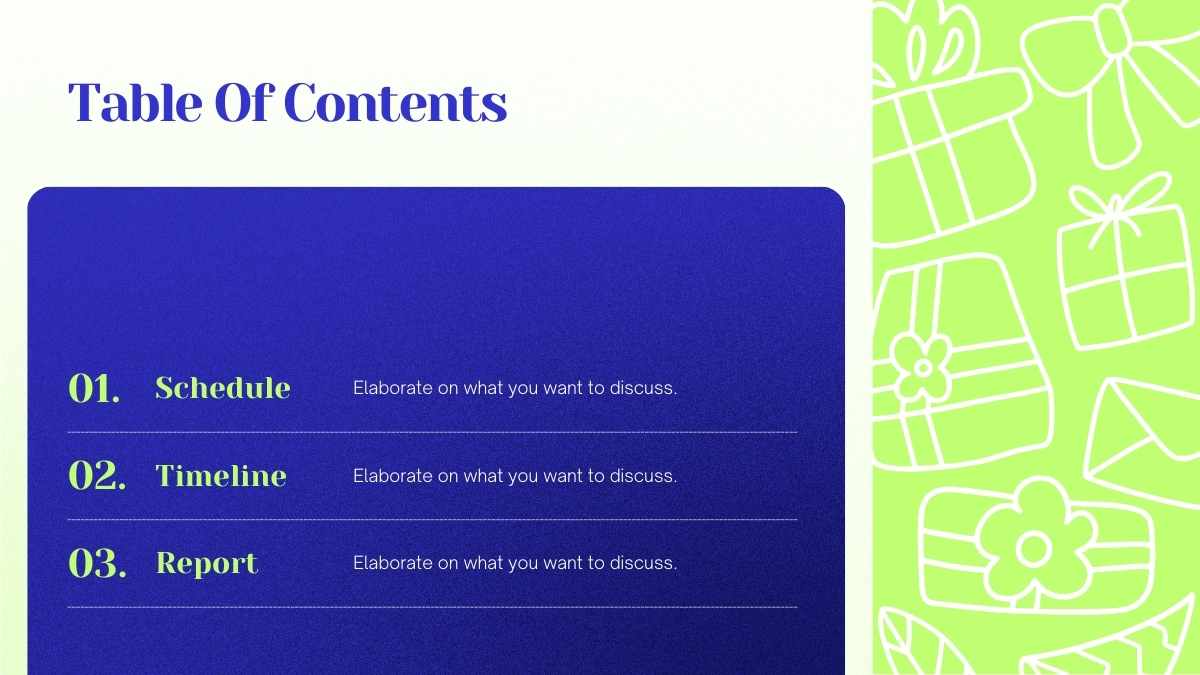 Table Of Contents

01. Schedule Elaborate on what you want to discuss.

02. Timeline Elaborate on what you want to discuss.

03. Report Elaborate on what you want to discuss.